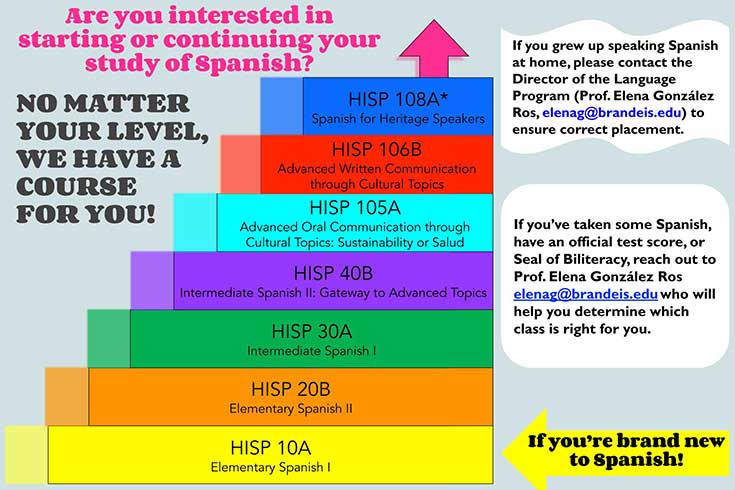 Are you interested in starting or continuing your study of Spanish?

NO MATTER YOUR LEVEL, WE HAVE A COURSE FOR YOU!

HISP 108A*
Spanish for Heritage Speakers

HISP 106B
Advanced Written Communication through Cultural Topics

HISP 105A
Advanced Oral Communication through Cultural Topics: Sustainability or Salud

HISP 40B
Intermediate Spanish II: Gateway to Advanced Topics

HISP 30A
Intermediate Spanish I

HISP 20B
Elementary Spanish II

HISP 10A
Elementary Spanish I

If you grew up speaking Spanish at home, please contact the Director of the Language Program (Prof. Elena González Ros, elenag@brandeis.edu) to ensure correct placement.

If you've taken some Spanish, have an official test score, or Seal of Biliteracy, reach out to Prof. Elena González Ros elenag@brandeis.edu who will help you determine which class is right for you.

If you're brand new to Spanish!